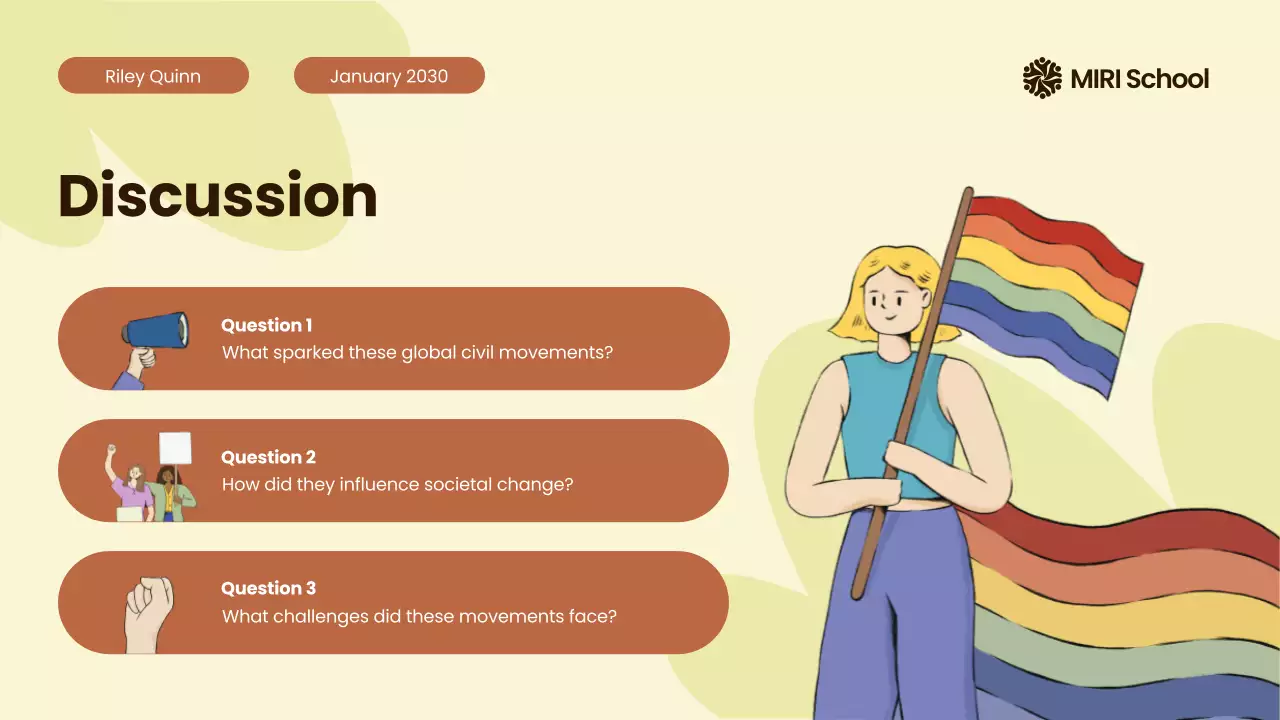 Riley Quinn

January 2030

MIRI School

Discussion

Question 1
What sparked these global civil movements?

Question 2
How did they influence societal change?

Question 3
What challenges did these movements face?